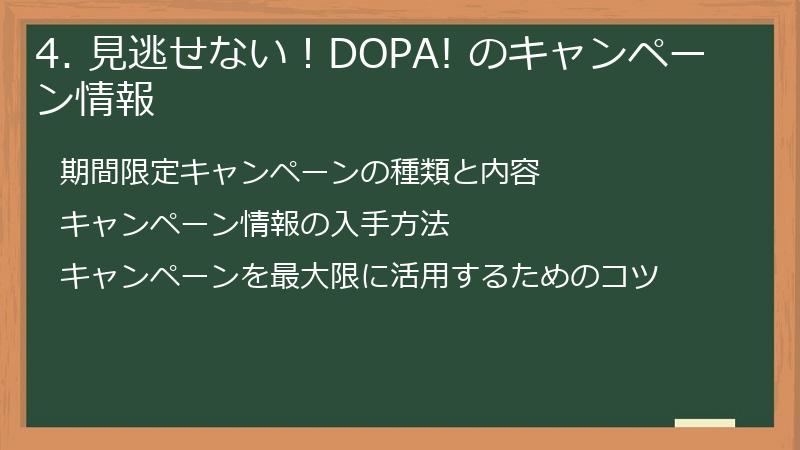 4. 見逃せない！DOPA! のキャンペーン情報

期間限定キャンペーンの種類と内容

キャンペーン情報の入手方法

キャンペーンを最大限に活用するためのコツ